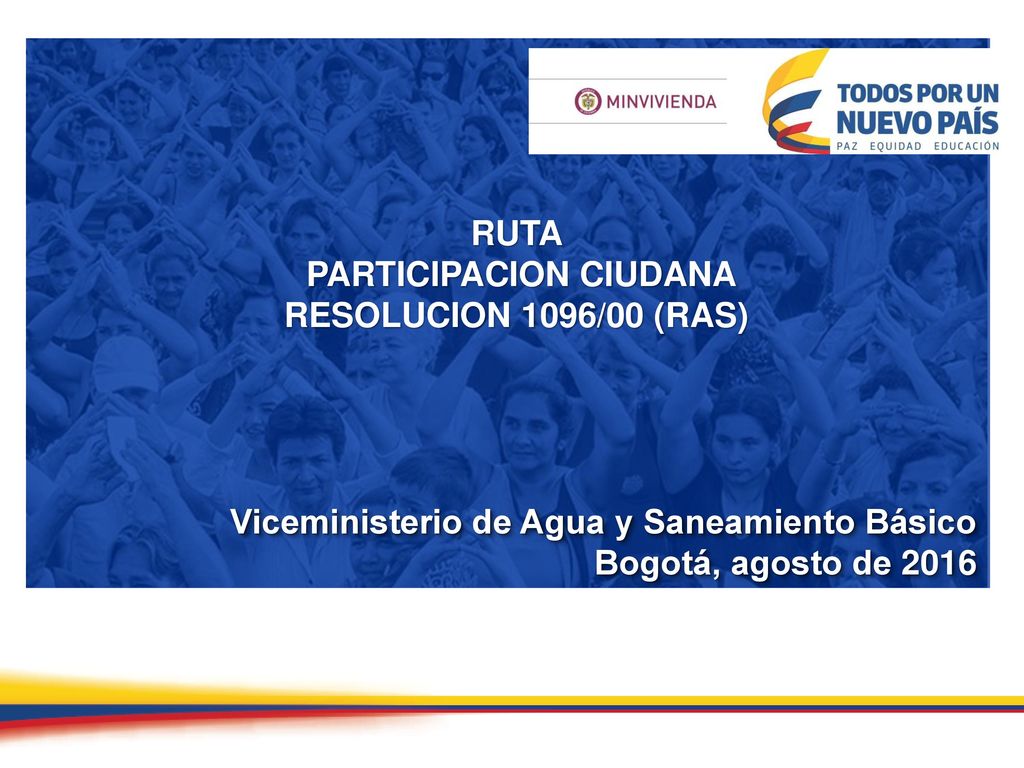 MINVIVIENDA

TODOS POR UN NUEVO PAÍS
PAZ EQUIDAD EDUCACIÓN

RUTA
PARTICIPACION CIUDANA
RESOLUCION 1096/00 (RAS)

Viceministerio de Agua y Saneamiento Básico
Bogotá, agosto de 2016